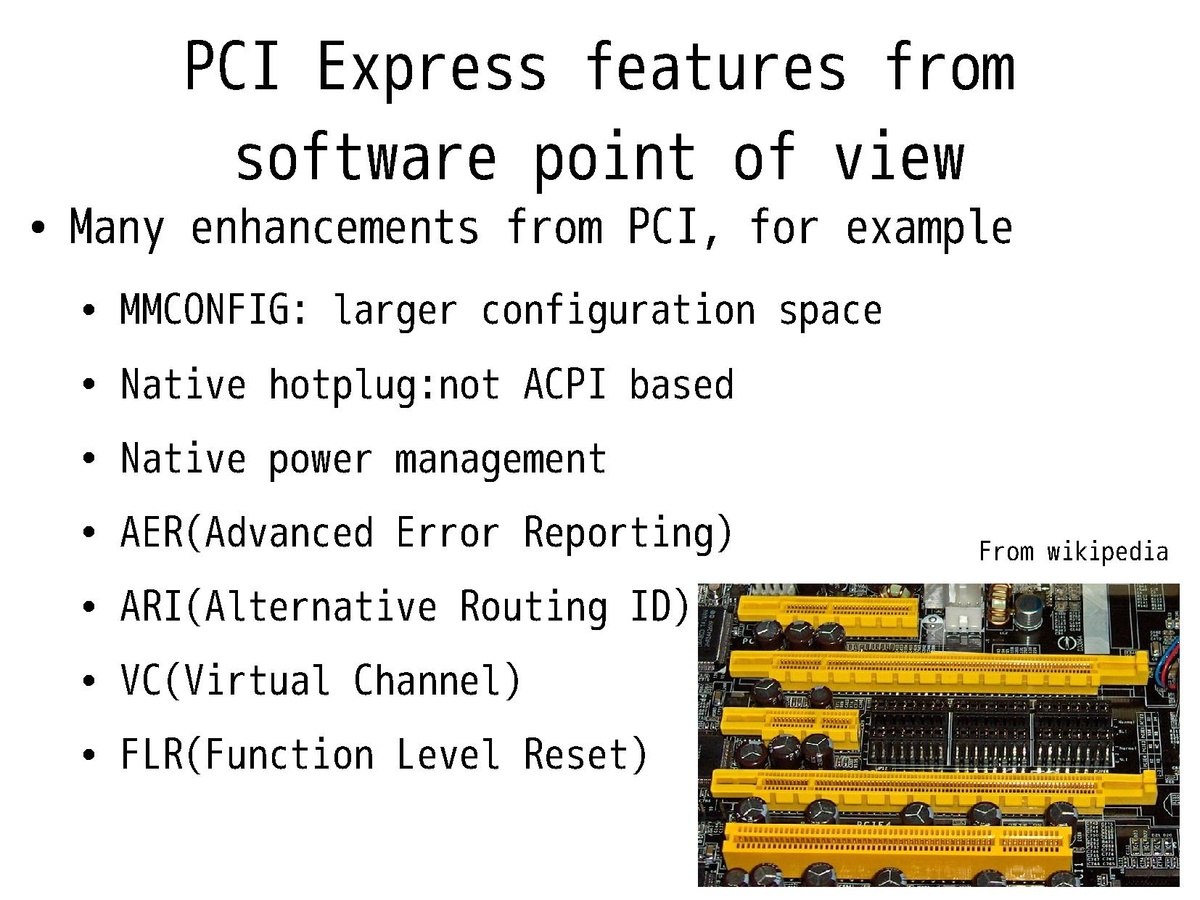 PCI Express features from software point of view

• Many enhancements from PCI, for example

• MMCONFIG: larger configuration space

• Native hotplug:not ACPI based

• Native power management

• AER(Advanced Error Reporting)

• ARI(Alternative Routing ID)

• VC(Virtual Channel)

• FLR(Function Level Reset)

From wikipedia